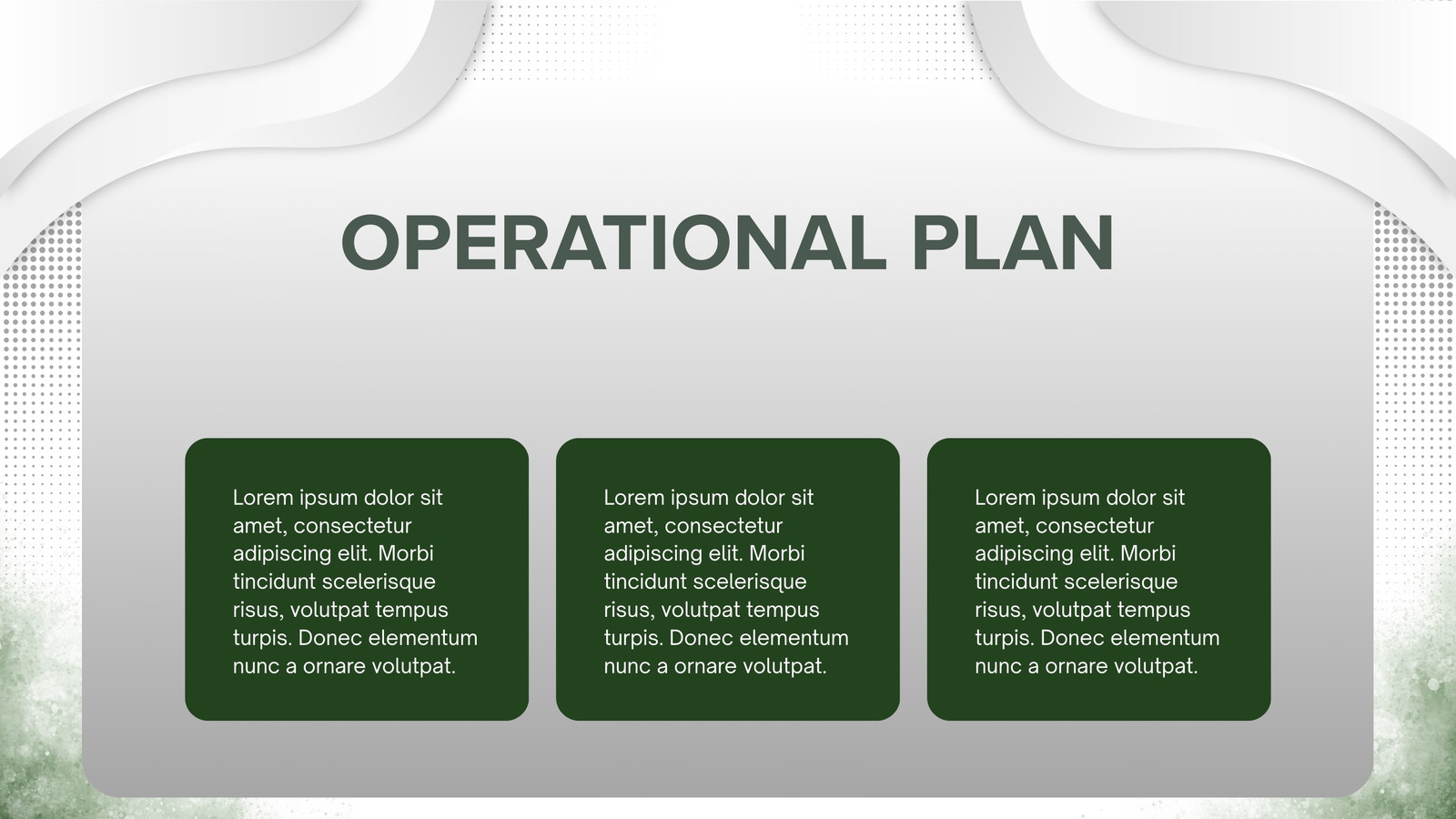 OPERATIONAL PLAN

Lorem ipsum dolor sit amet, consectetur adipiscing elit. Morbi tincidunt scelerisque risus, volutpat tempus turpis. Donec elementum nunc a ornare volutpat.

Lorem ipsum dolor sit amet, consectetur adipiscing elit. Morbi tincidunt scelerisque risus, volutpat tempus turpis. Donec elementum nunc a ornare volutpat.

Lorem ipsum dolor sit amet, consectetur adipiscing elit. Morbi tincidunt scelerisque risus, volutpat tempus turpis. Donec elementum nunc a ornare volutpat.